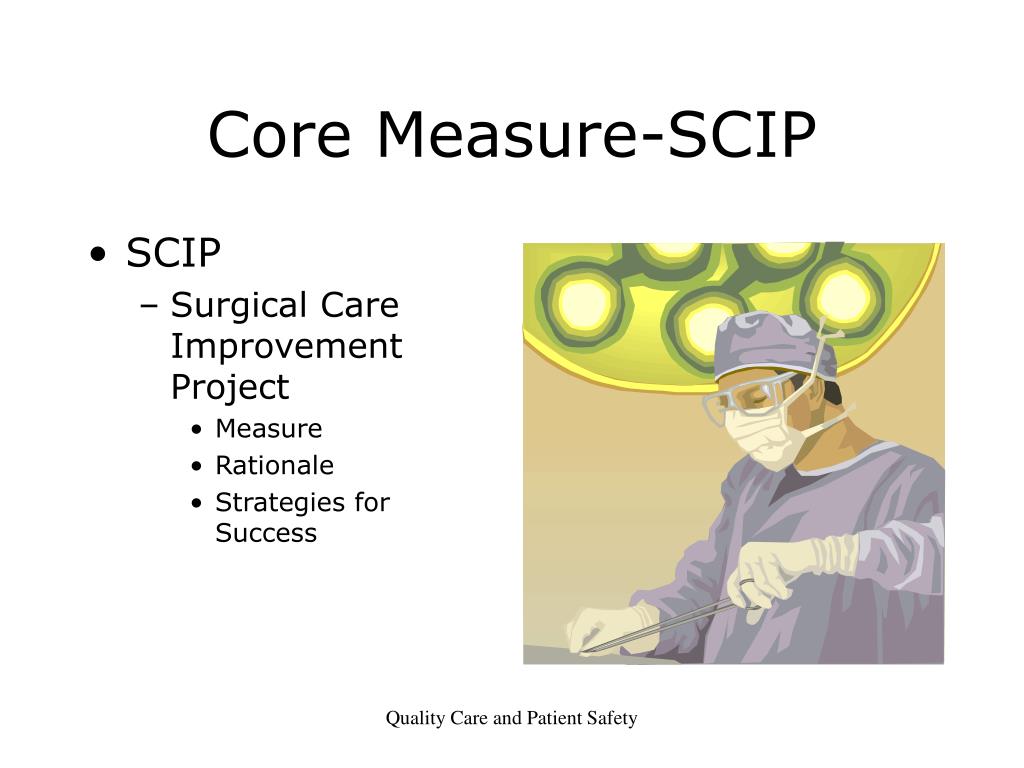 Core Measure-SCIP

• SCIP
 – Surgical Care Improvement Project
  • Measure
  • Rationale
  • Strategies for Success

Quality Care and Patient Safety